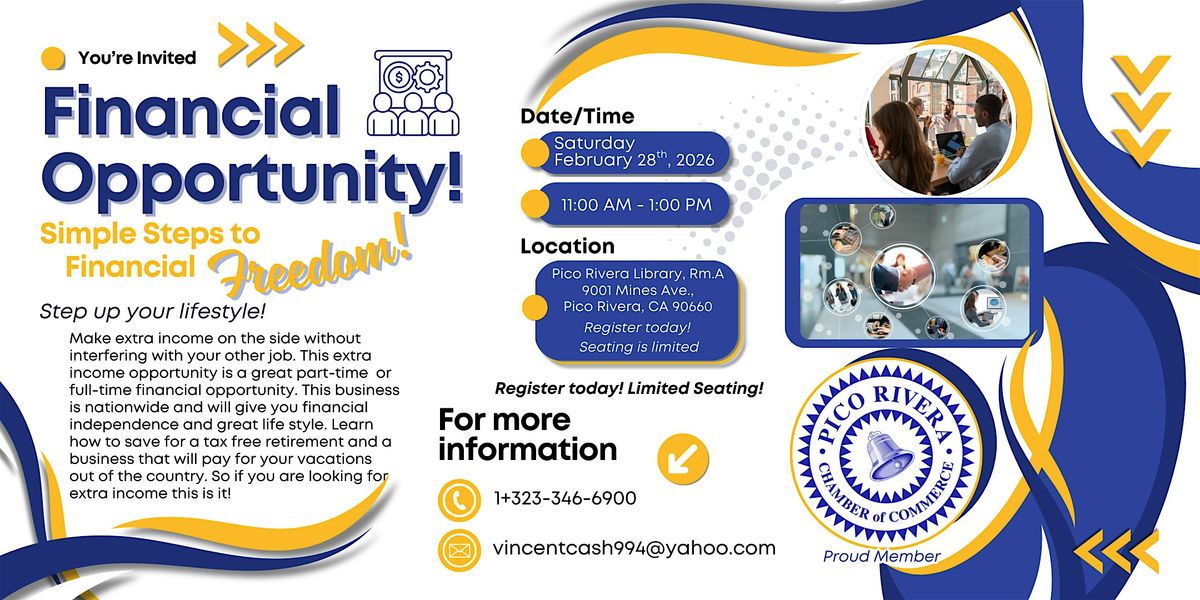 You're Invited

Financial Opportunity!

Simple Steps to Financial Freedom!

Step up your lifestyle!

Make extra income on the side without interfering with your other job. This extra income opportunity is a great part-time or full-time financial opportunity. This business is nationwide and will give you financial independence and great life style. Learn how to save for a tax free retirement and a business that will pay for your vacations out of the country. So if you are looking for extra income this is it!

Date/Time

Saturday February 28$^{th}$, 2026

11:00 AM - 1:00 PM

Location

Pico Rivera Library, Rm.A
9001 Mines Ave.,
Pico Rivera, CA 90660
Register today!
Seating is limited

Register today! Limited Seating!

For more information

1+323-346-6900

vincentcash994@yahoo.com

PICO RIVERA
CHAMBER of COMMERCE

Proud Member